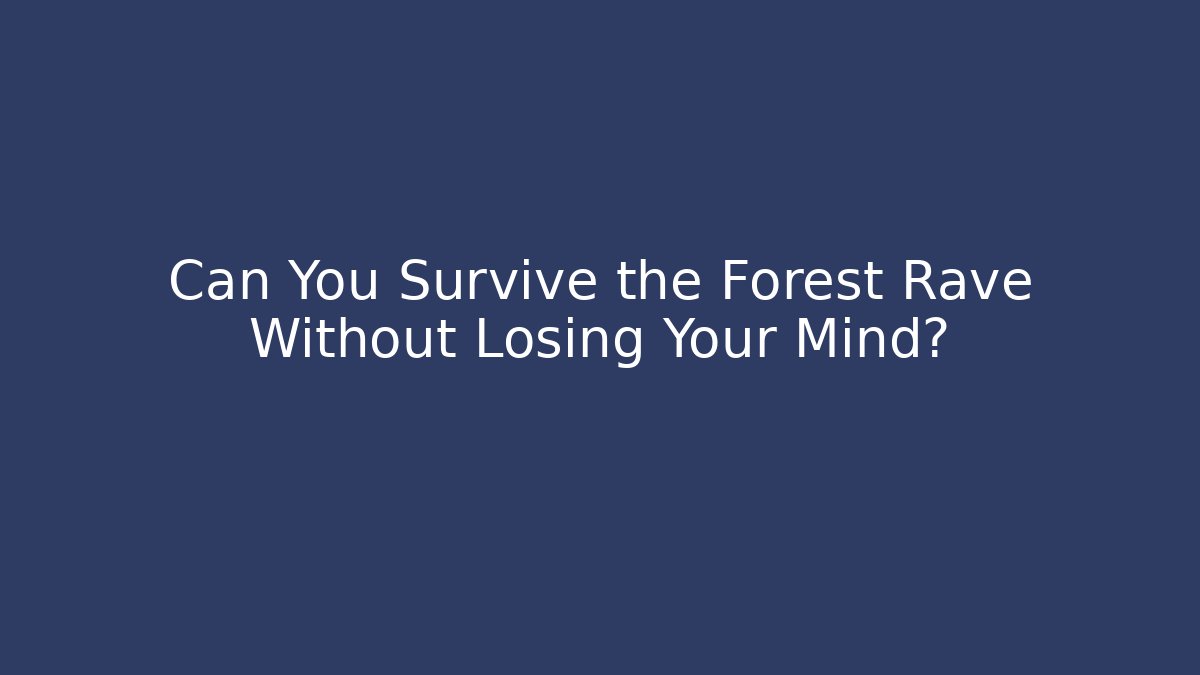 Can You Survive the Forest Rave Without Losing Your Mind?